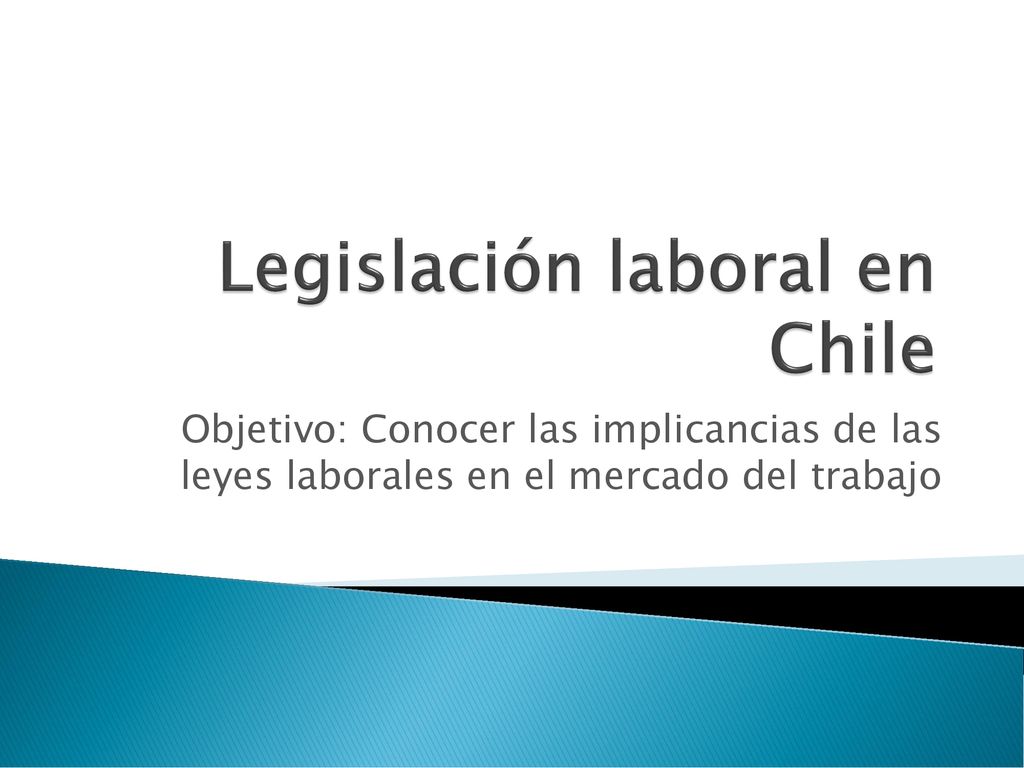 Legislación laboral en Chile

Objetivo: Conocer las implicancias de las leyes laborales en el mercado del trabajo